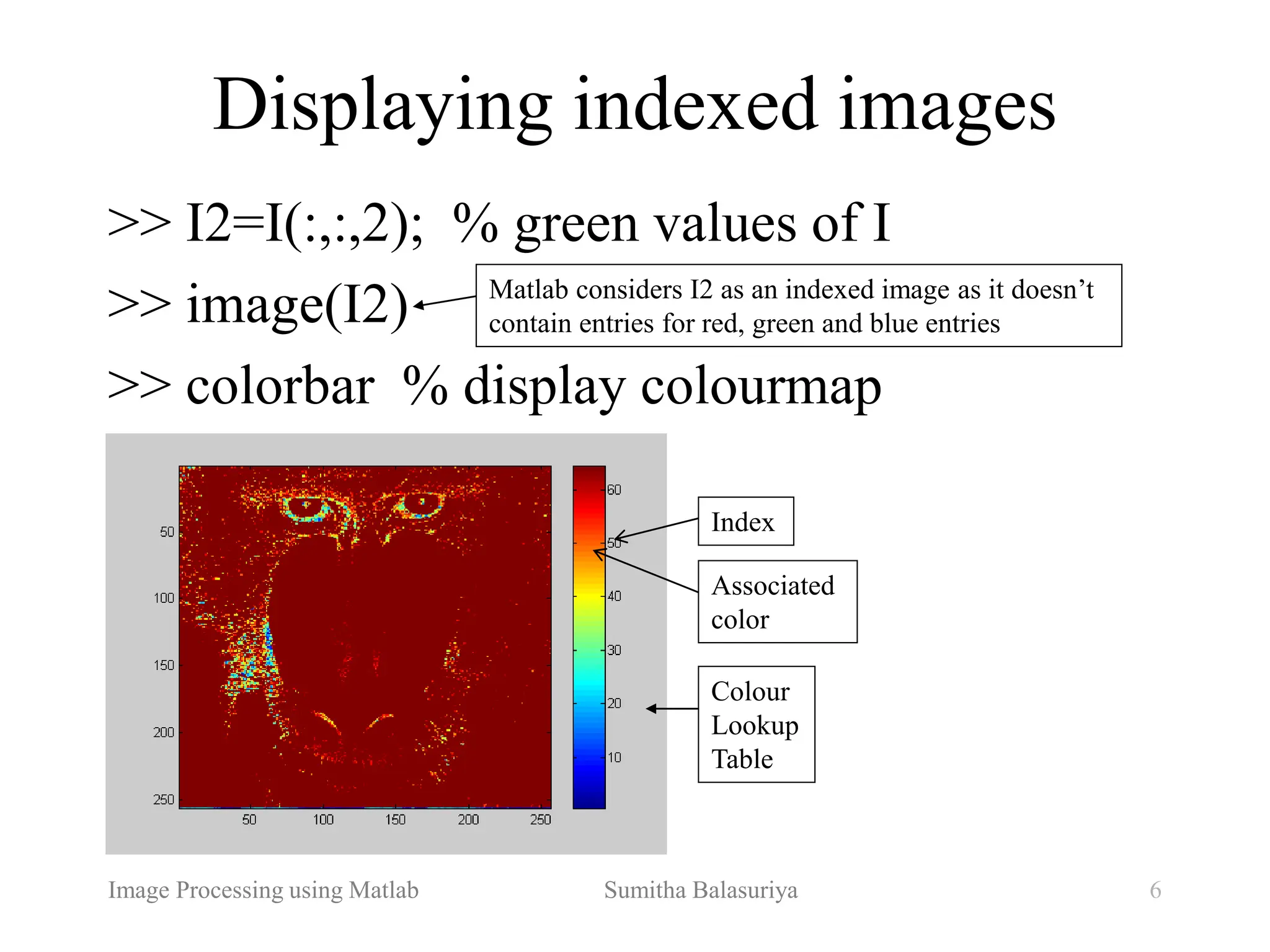 Displaying indexed images

>> I2=I(:,:,2); % green values of I

>> image(I2)

Matlab considers I2 as an indexed image as it doesn't contain entries for red, green and blue entries

>> colorbar % display colourmap

50
100
150
200
250
50
100
150
200
250

60
50
40
30
20
10

Index

Associated color

Colour Lookup Table

Image Processing using Matlab

Sumitha Balasuriya

6